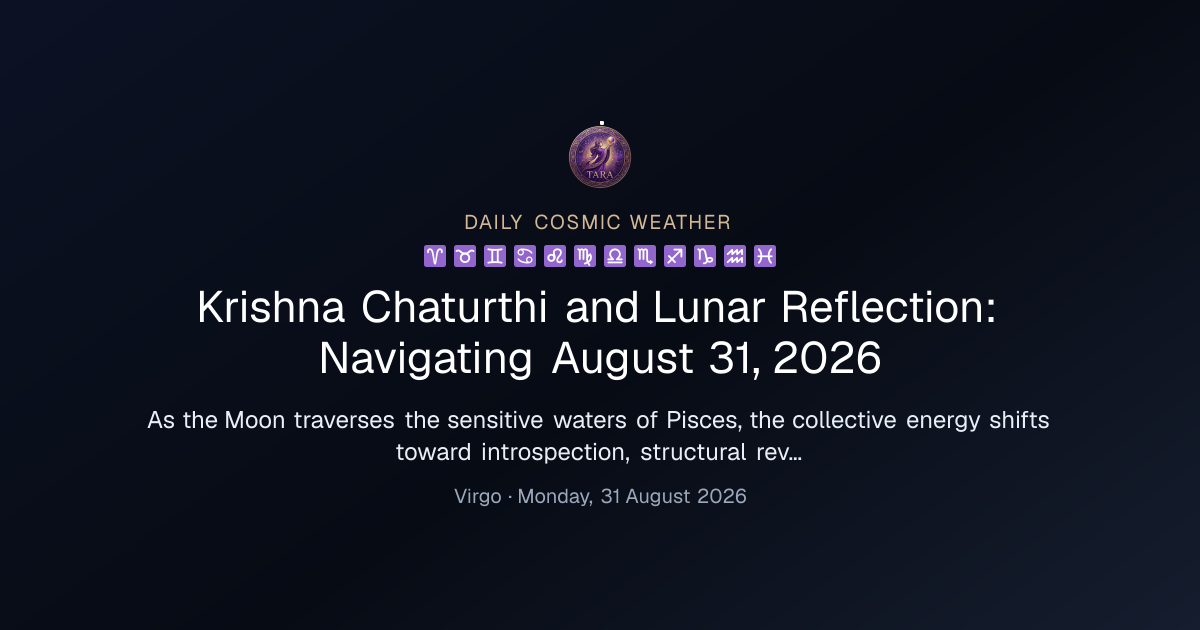 TARA

DAILY COSMIC WEATHER

♈ ♉ ♊ ♋ ♌ ♍ ♎ ♏ ♐ ♑ ♒ ♓

Krishna Chaturthi and Lunar Reflection: Navigating August 31, 2026

As the Moon traverses the sensitive waters of Pisces, the collective energy shifts toward introspection, structural rev...

Virgo · Monday, 31 August 2026